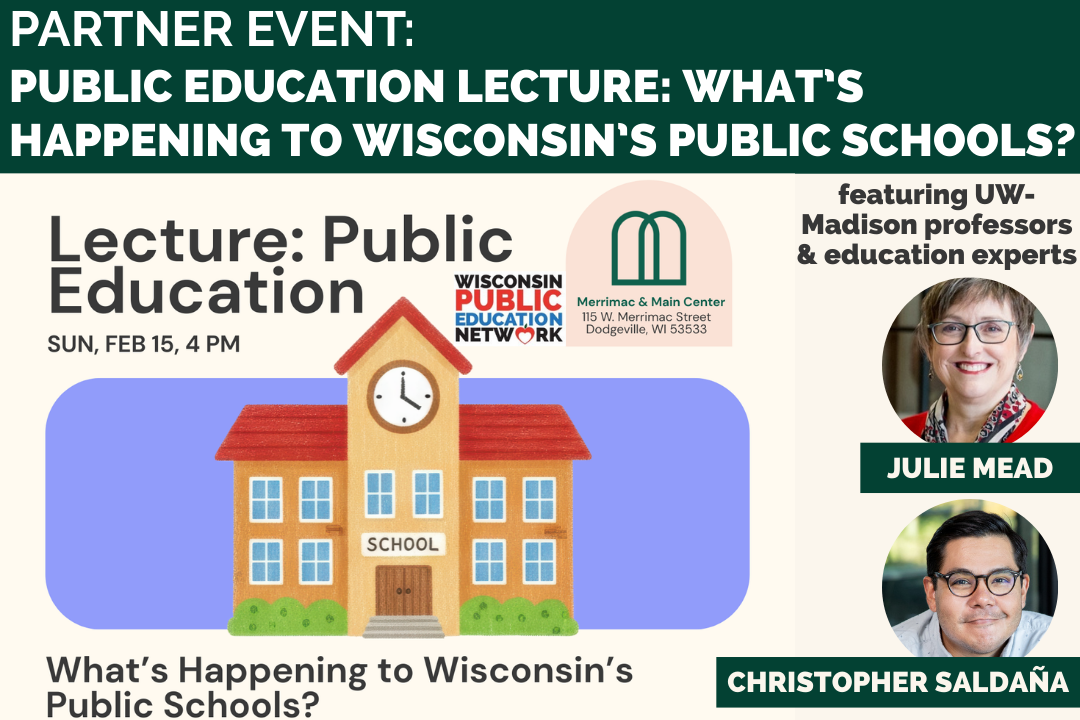 PARTNER EVENT:
PUBLIC EDUCATION LECTURE: WHAT'S HAPPENING TO WISCONSIN'S PUBLIC SCHOOLS?

Lecture: Public Education

SUN, FEB 15, 4 PM

WISCONSIN PUBLIC EDUCATION NETWORK

Merrimac & Main Center
115 W. Merrimac Street
Dodgeville, WI 53533

SCHOOL

What's Happening to Wisconsin's Public Schools?

featuring UW-Madison professors & education experts

JULIE MEAD

CHRISTOPHER SALDAÑA